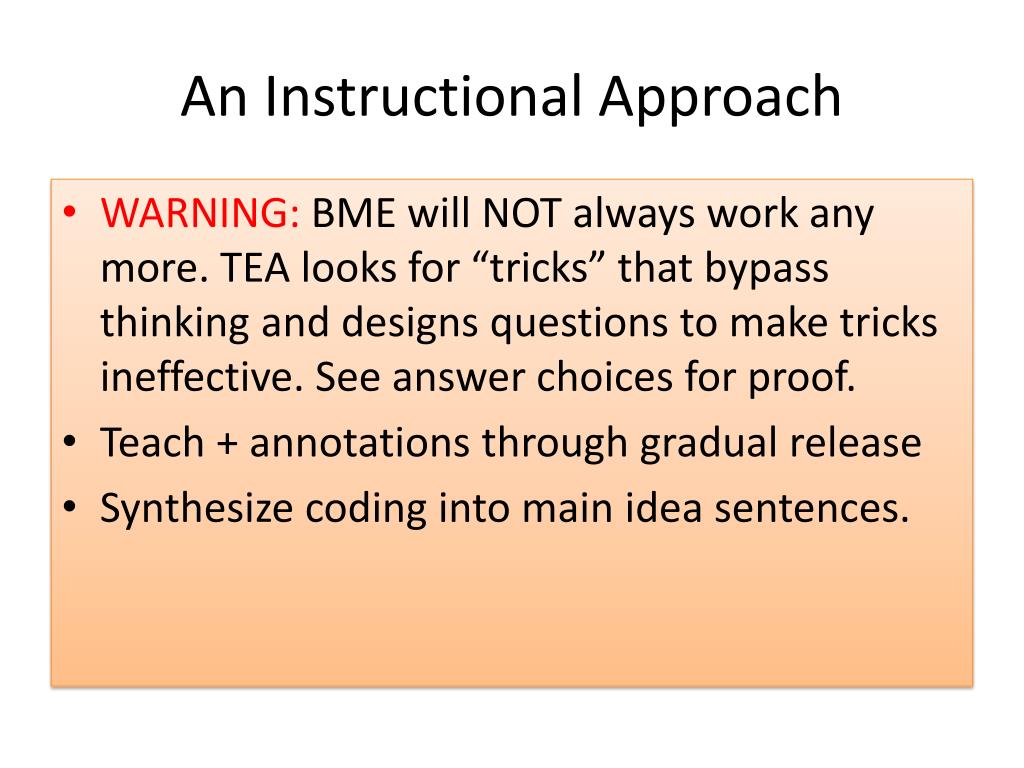 An Instructional Approach

• WARNING: BME will NOT always work any more. TEA looks for “tricks” that bypass thinking and designs questions to make tricks ineffective. See answer choices for proof.
• Teach + annotations through gradual release
• Synthesize coding into main idea sentences.